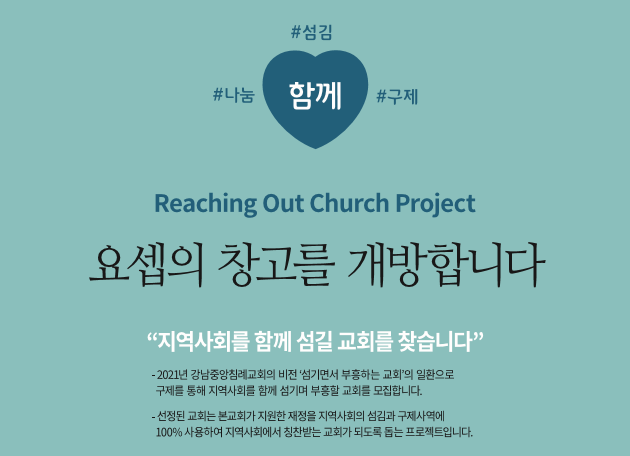 #섬김

#나눔 함께 #구제

Reaching Out Church Project

요셉의 창고를 개방합니다

“지역사회를 함께 섬길 교회를 찾습니다”

- 2021년 강남중앙침례교회의 비전 ‘섬기면서 부흥하는 교회’의 일환으로 구제를 통해 지역사회를 함께 섬기며 부흥할 교회를 모집합니다.

- 선정된 교회는 본교회가 지원한 재정을 지역사회의 섬김과 구제사역에 100% 사용하여 지역사회에서 칭찬받는 교회가 되도록 돕는 프로젝트입니다.